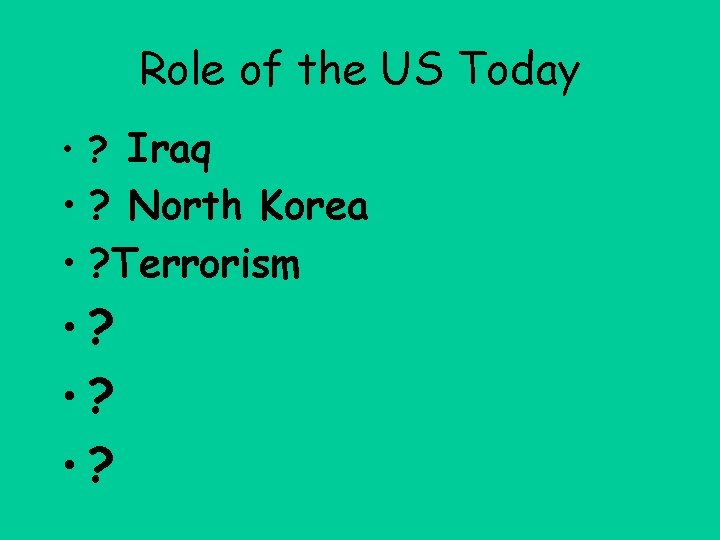 Role of the US Today

• ? Iraq
• ? North Korea
• ?Terrorism
• ?
• ?
• ?